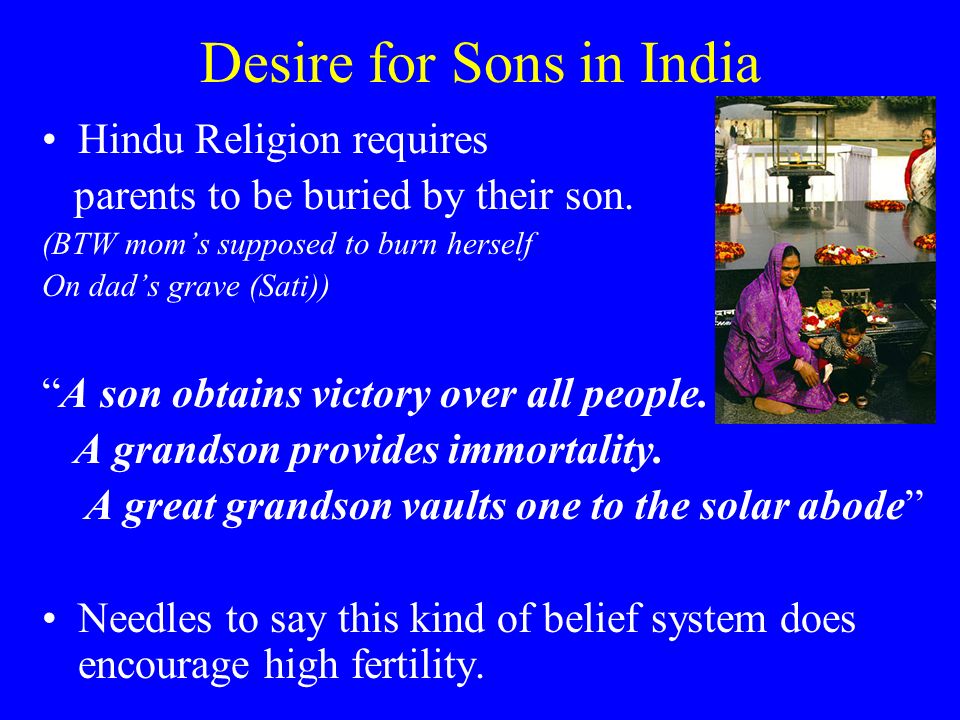 Desire for Sons in India

• Hindu Religion requires parents to be buried by their son.

(BTW mom's supposed to burn herself On dad's grave (Sati))

"A son obtains victory over all people. A grandson provides immortality. A great grandson vaults one to the solar abode"

• Needles to say this kind of belief system does encourage high fertility.